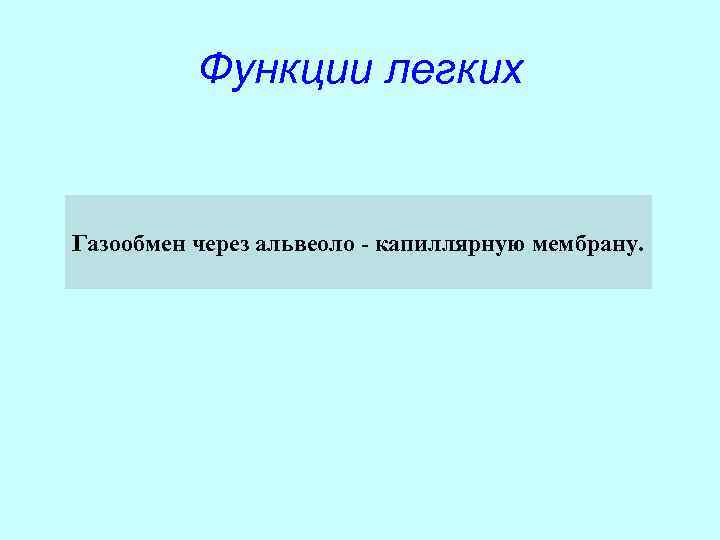 Функции легких

Газообмен через альвеоло - капиллярную мембрану.